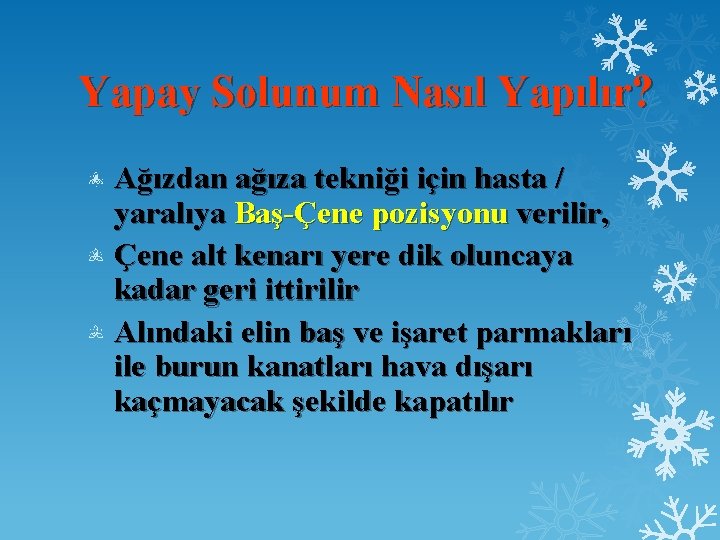 Yapay Solunum Nasıl Yapılır?

Ağızdan ağıza tekniği için hasta / yaralıya Baş-Çene pozisyonu verilir,

Çene alt kenarı yere dik oluncaya kadar geri ittirilir

Alındaki elin baş ve işaret parmakları ile burun kanatları hava dışarı kaçmayacak şekilde kapatılır